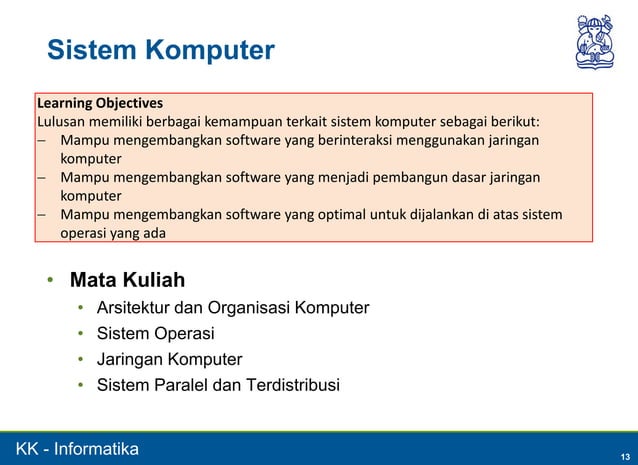 Sistem Komputer

Learning Objectives
Lulusan memiliki berbagai kemampuan terkait sistem komputer sebagai berikut:
– Mampu mengembangkan software yang berinteraksi menggunakan jaringan komputer
– Mampu mengembangkan software yang menjadi pembangun dasar jaringan komputer
– Mampu mengembangkan software yang optimal untuk dijalankan di atas sistem operasi yang ada

• Mata Kuliah
• Arsitektur dan Organisasi Komputer
• Sistem Operasi
• Jaringan Komputer
• Sistem Paralel dan Terdistribusi

KK - Informatika

13